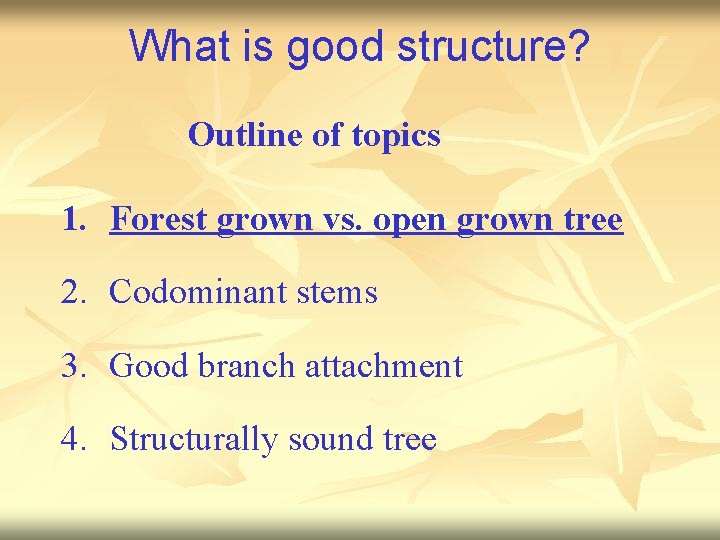 What is good structure?

Outline of topics

1. Forest grown vs. open grown tree

2. Codominant stems

3. Good branch attachment

4. Structurally sound tree